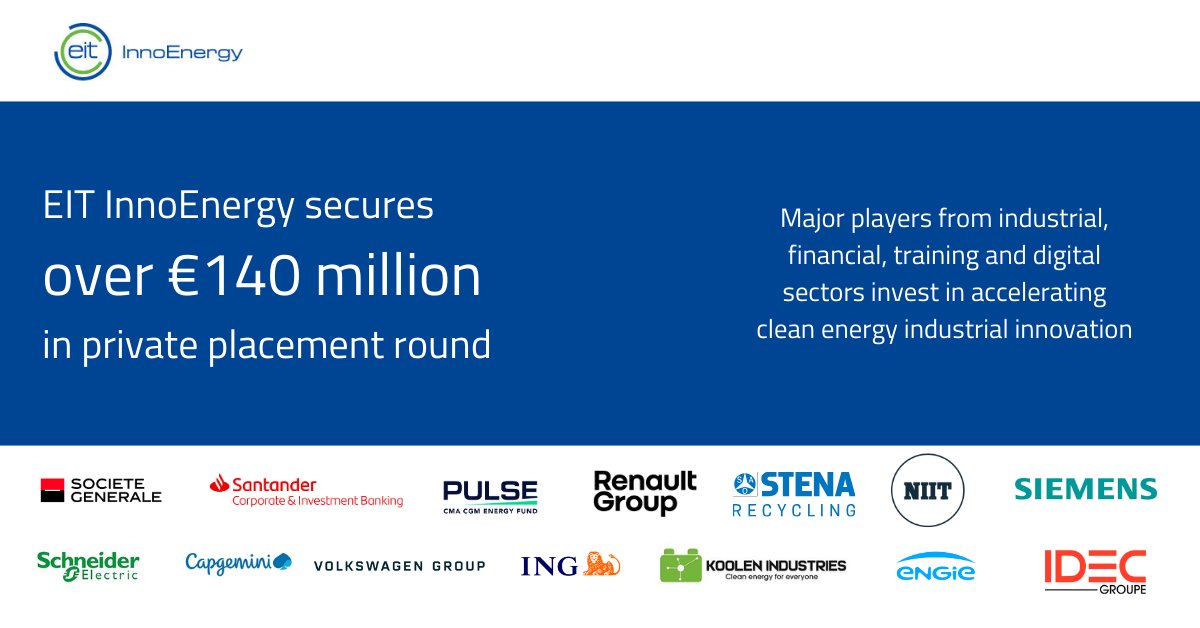 eit InnoEnergy

EIT InnoEnergy secures over €140 million in private placement round

Major players from industrial, financial, training and digital sectors invest in accelerating clean energy industrial innovation

SOCIETE GENERALE

Santander Corporate & Investment Banking

PULSE CMA CGM ENERGY FUND

Renault Group

STENA RECYCLING

NIIT

SIEMENS

Schneider Electric

Capgemini

VOLKSWAGEN GROUP

ING

KOOLEN INDUSTRIES Clean energy for everyone

ENGIE

IDEC GROUPE